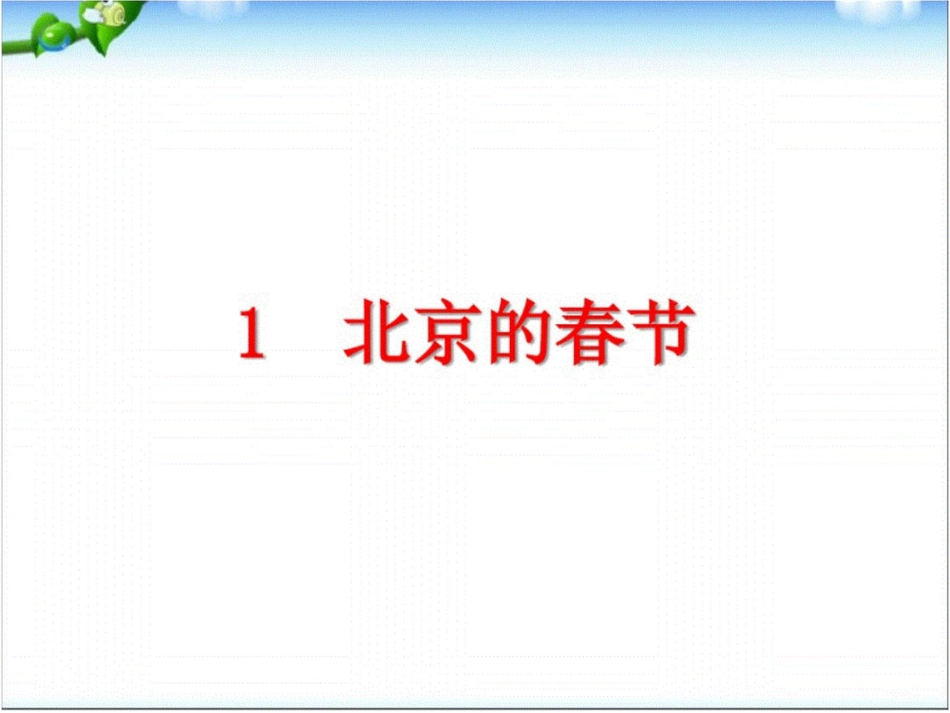 1　北京的春节